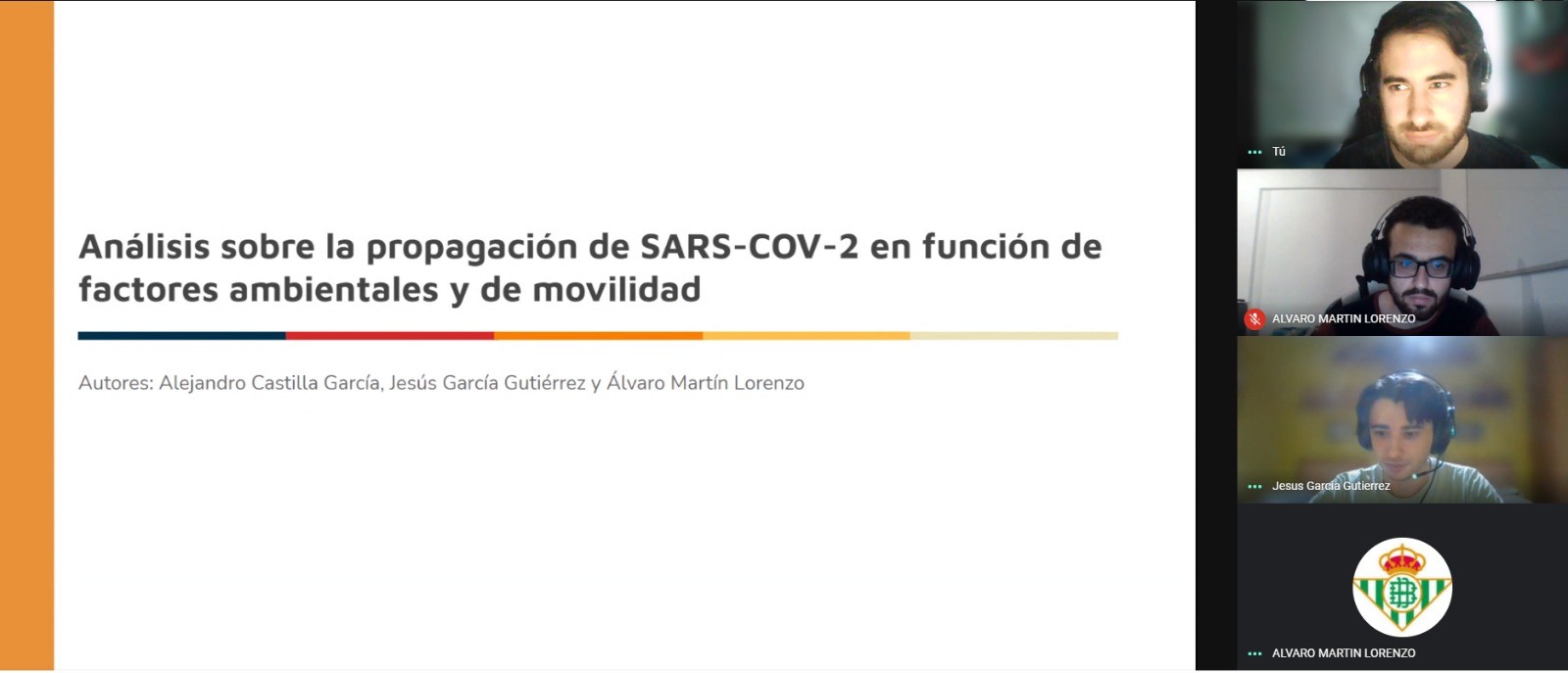 Análisis sobre la propagación de SARS-COV-2 en función de factores ambientales y de movilidad

Autores: Alejandro Castilla García, Jesús García Gutiérrez y Álvaro Martín Lorenzo

Tú

ALVARO MARTIN LORENZO

Jesus Garcia Gutierrez

ALVARO MARTIN LORENZO